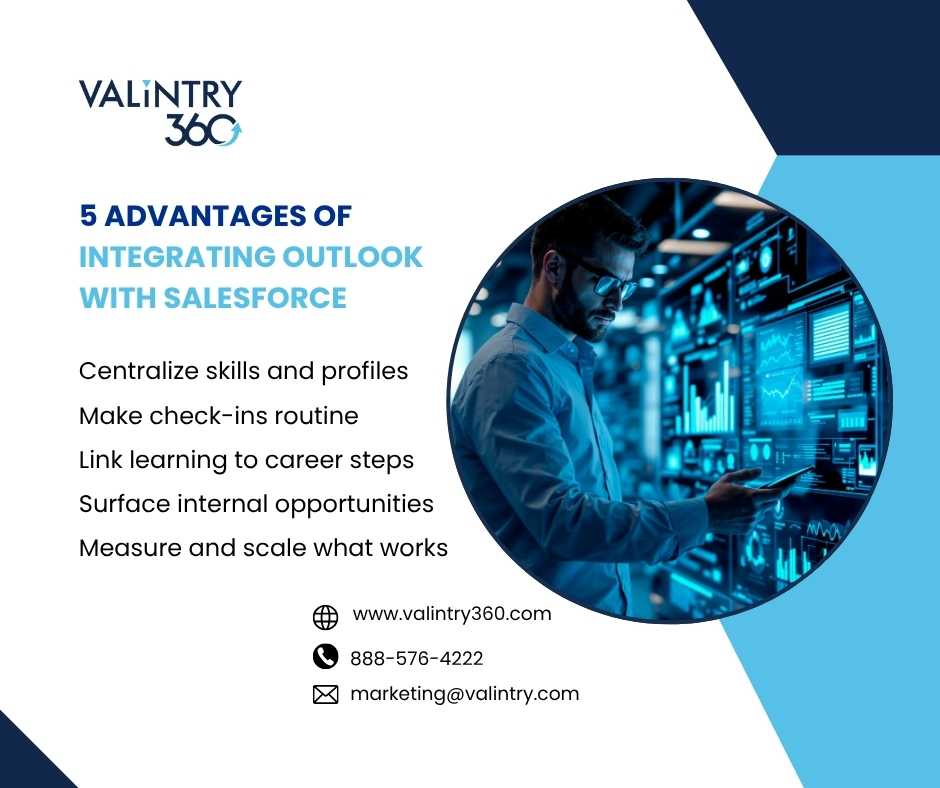 VALiNTRY 360

5 ADVANTAGES OF INTEGRATING OUTLOOK WITH SALESFORCE

Centralize skills and profiles
Make check-ins routine
Link learning to career steps
Surface internal opportunities
Measure and scale what works

www.valintry360.com
888-576-4222
marketing@valintry.com